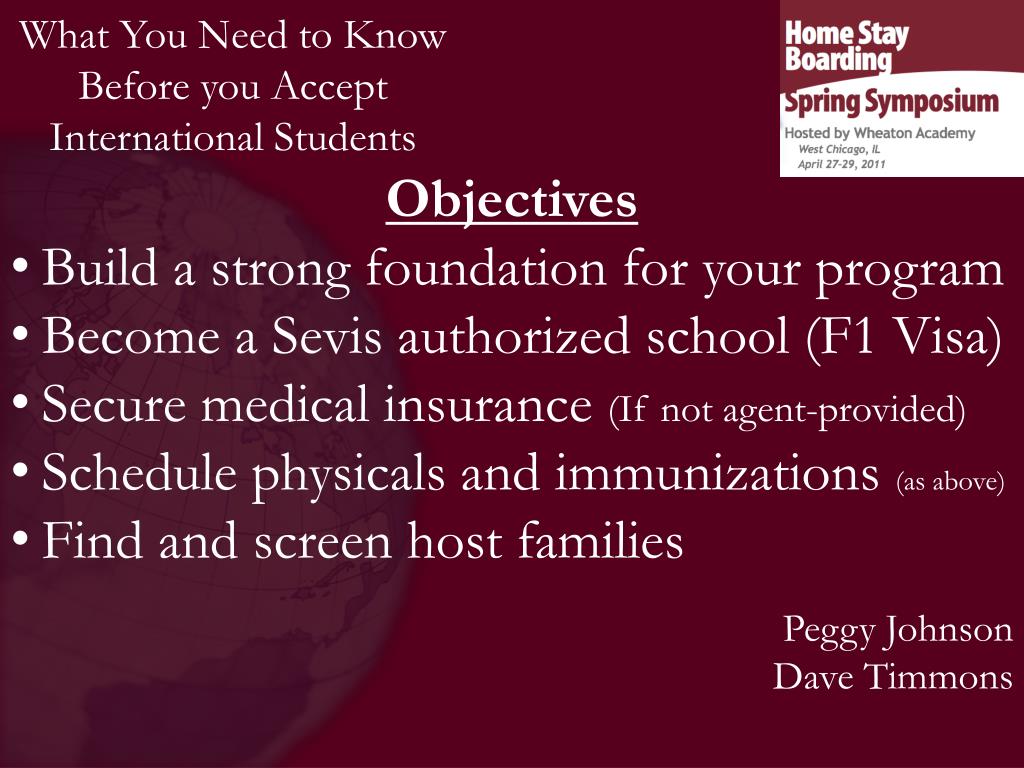 What You Need to Know
Before you Accept
International Students

Home Stay
Boarding
Spring Symposium
Hosted by Wheaton Academy
West Chicago, IL
April 27-29, 2011

Objectives

• Build a strong foundation for your program
• Become a Sevis authorized school (F1 Visa)
• Secure medical insurance (If not agent-provided)
• Schedule physicals and immunizations (as above)
• Find and screen host families

Peggy Johnson
Dave Timmons